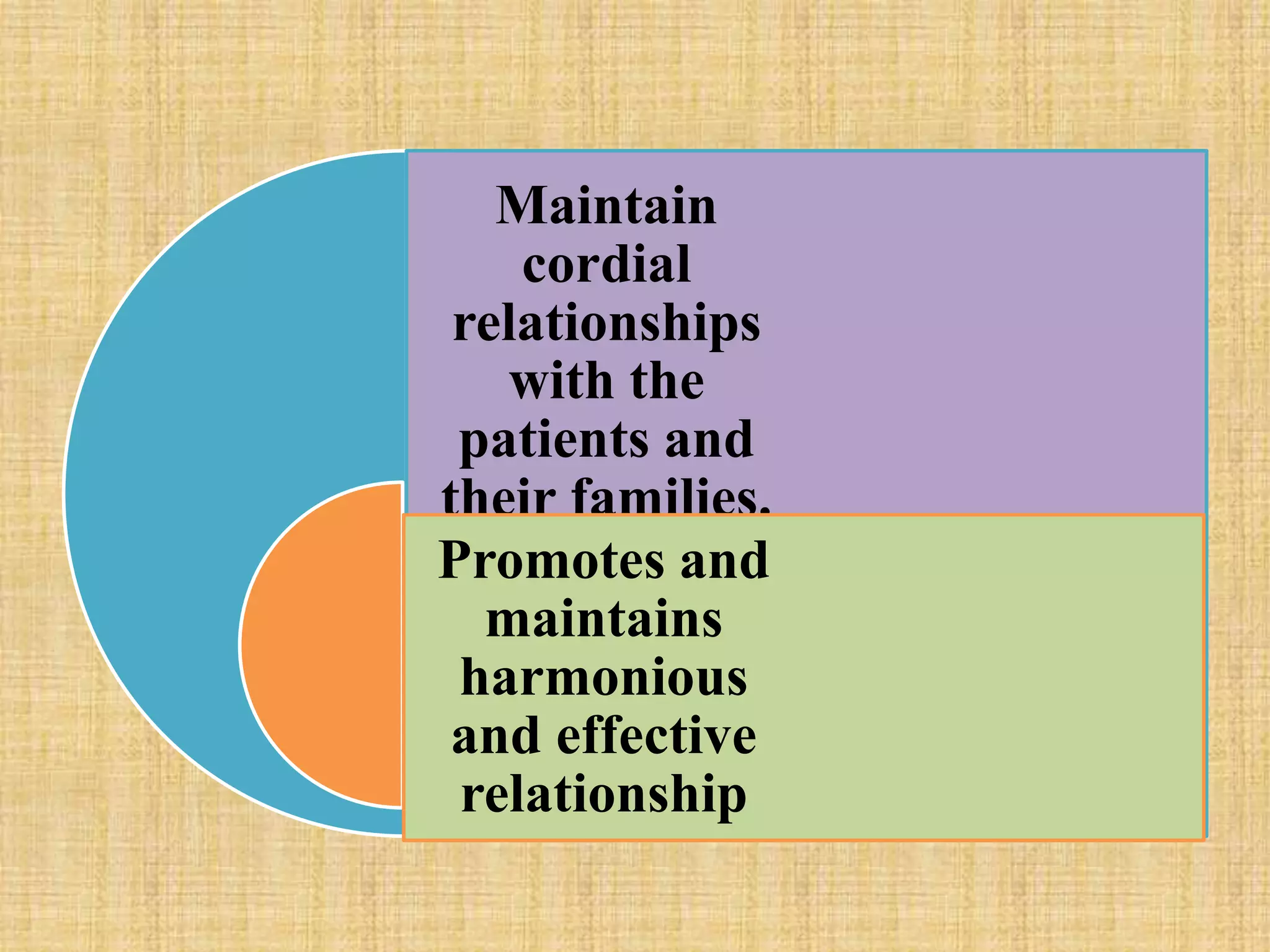 Maintain cordial relationships with the patients and their families.

Promotes and maintains harmonious and effective relationship